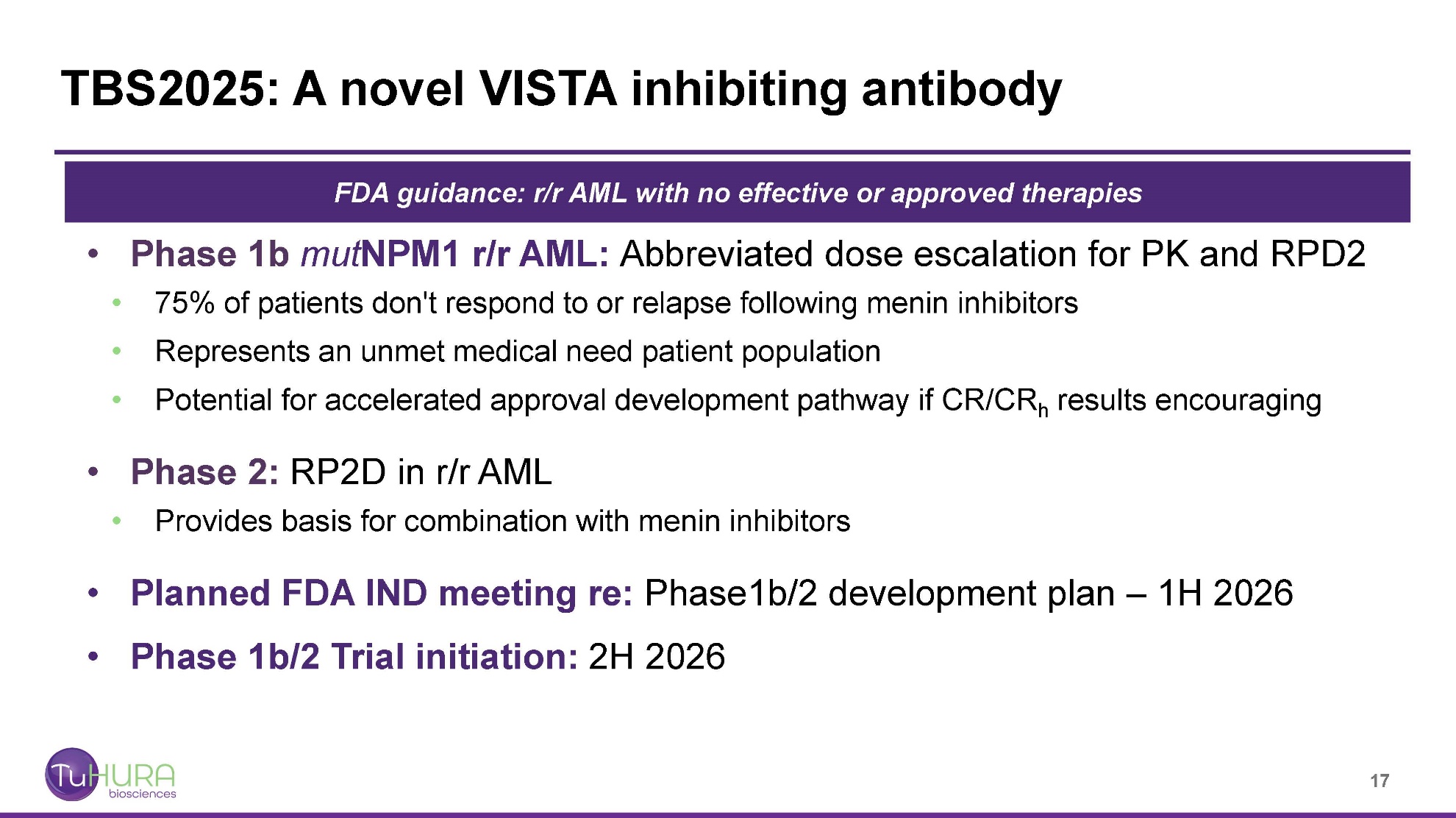 TBS2025: A novel VISTA inhibiting antibody

FDA guidance: r/r AML with no effective or approved therapies

• Phase 1b mutNPM1 r/r AML: Abbreviated dose escalation for PK and RPD2
• 75% of patients don't respond to or relapse following menin inhibitors
• Represents an unmet medical need patient population
• Potential for accelerated approval development pathway if CR/CR$_h$ results encouraging

• Phase 2: RP2D in r/r AML
• Provides basis for combination with menin inhibitors

• Planned FDA IND meeting re: Phase1b/2 development plan – 1H 2026

• Phase 1b/2 Trial initiation: 2H 2026

TuHURA biosciences

17